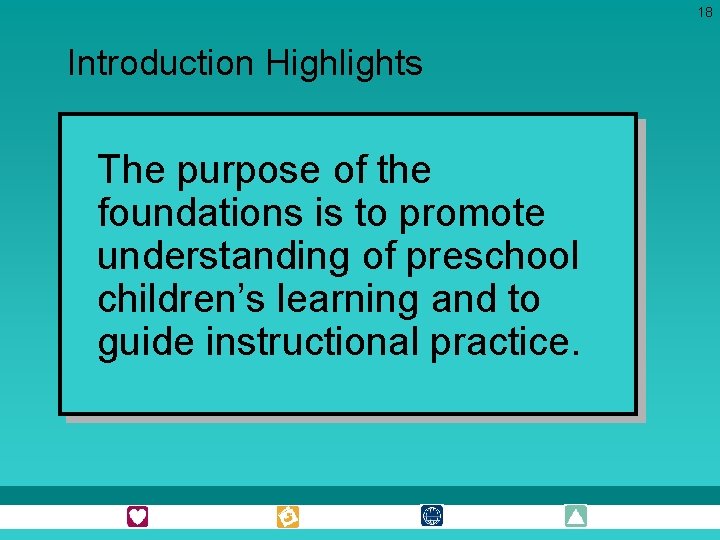 18

Introduction Highlights

The purpose of the foundations is to promote understanding of preschool children’s learning and to guide instructional practice.